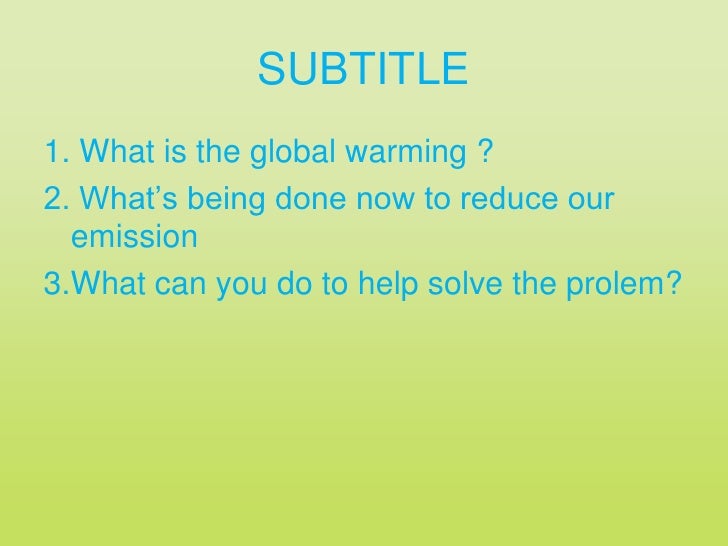 SUBTITLE

1. What is the global warming ?
2. What’s being done now to reduce our emission
3.What can you do to help solve the prolem?